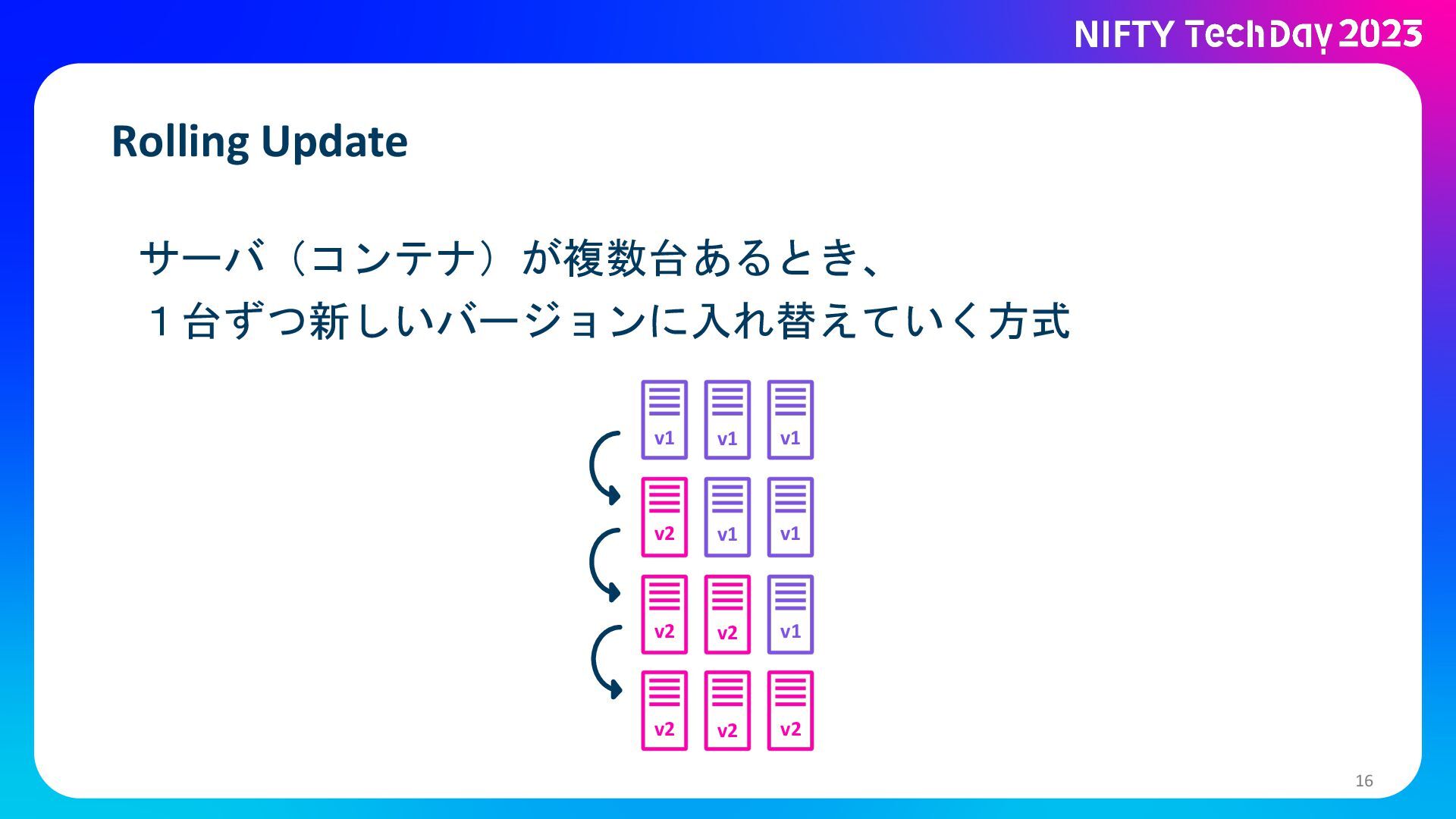 NIFTY TechDay 2023

Rolling Update

サーバ（コンテナ）が複数台あるとき、
１台ずつ新しいバージョンに入れ替えていく方式

v1 v1 v1
v2 v1 v1
v2 v2 v1
v2 v2 v2

16